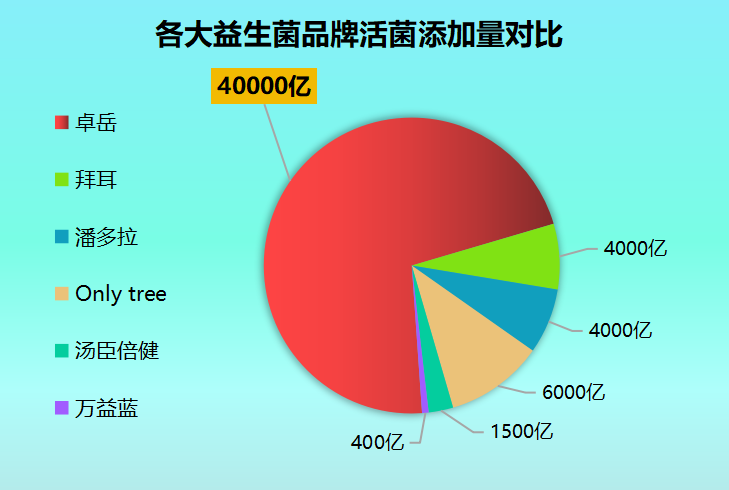 各大益生菌品牌活菌添加量对比

40000亿

卓岳

拜耳

潘多拉

Only tree

汤臣倍健

万益蓝

4000亿

4000亿

6000亿

1500亿

400亿